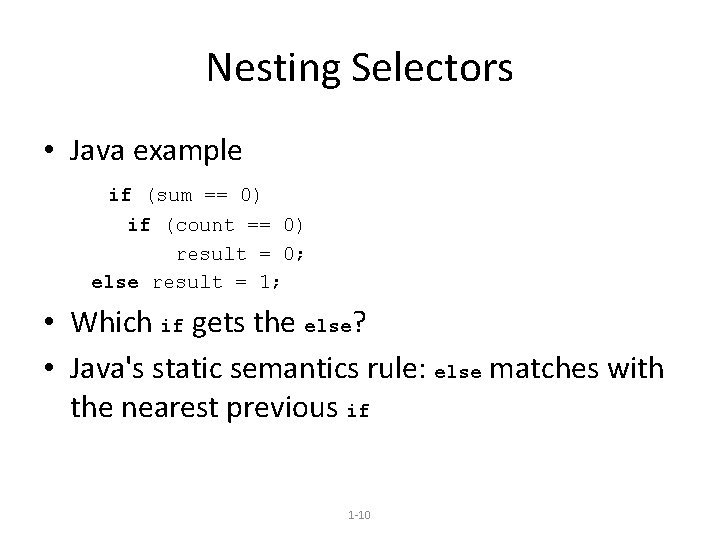 Nesting Selectors

• Java example

if (sum == 0)
  if (count == 0)
    result = 0;
else result = 1;

• Which if gets the else?

• Java's static semantics rule: else matches with the nearest previous if

1-10